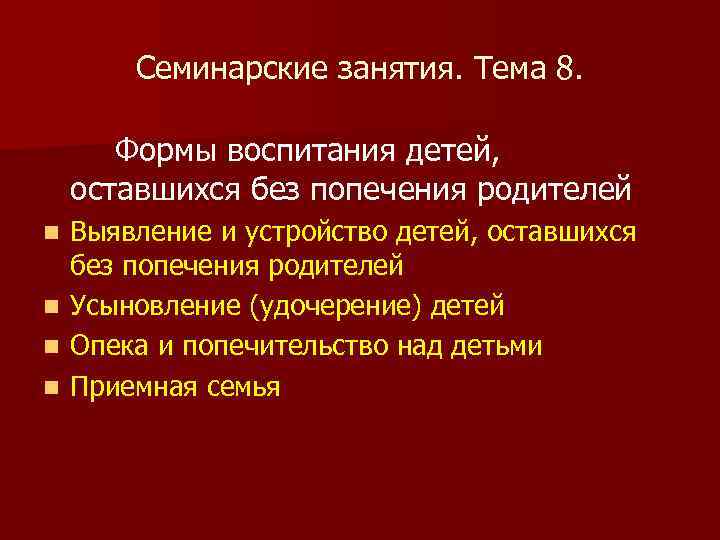 Семинарские занятия. Тема 8.

Формы воспитания детей, оставшихся без попечения родителей

- Выявление и устройство детей, оставшихся без попечения родителей
- Усыновление (удочерение) детей
- Опека и попечительство над детьми
- Приемная семья